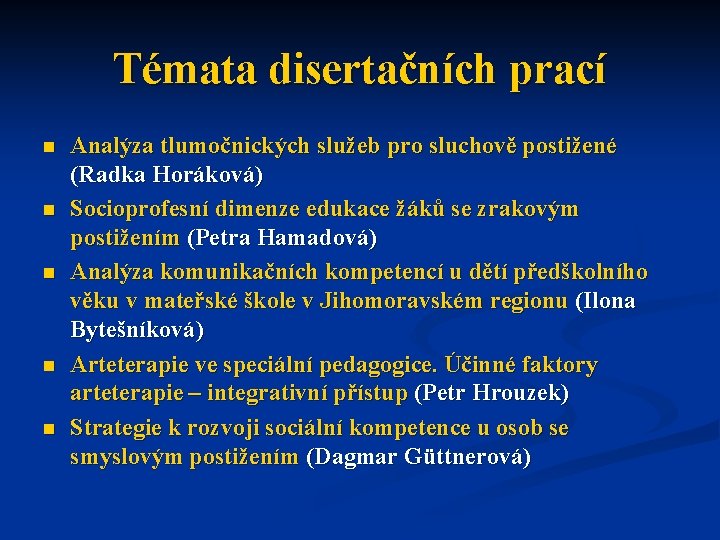 Témata disertačních prací

- Analýza tlumočnických služeb pro sluchově postižené (Radka Horáková)
- Socioprofesní dimenze edukace žáků se zrakovým postižením (Petra Hamadová)
- Analýza komunikačních kompetencí u dětí předškolního věku v mateřské škole v Jihomoravském regionu (Ilona Bytešníková)
- Arteterapie ve speciální pedagogice. Účinné faktory arteterapie – integrativní přístup (Petr Hrouzek)
- Strategie k rozvoji sociální kompetence u osob se smyslovým postižením (Dagmar Güttnerová)